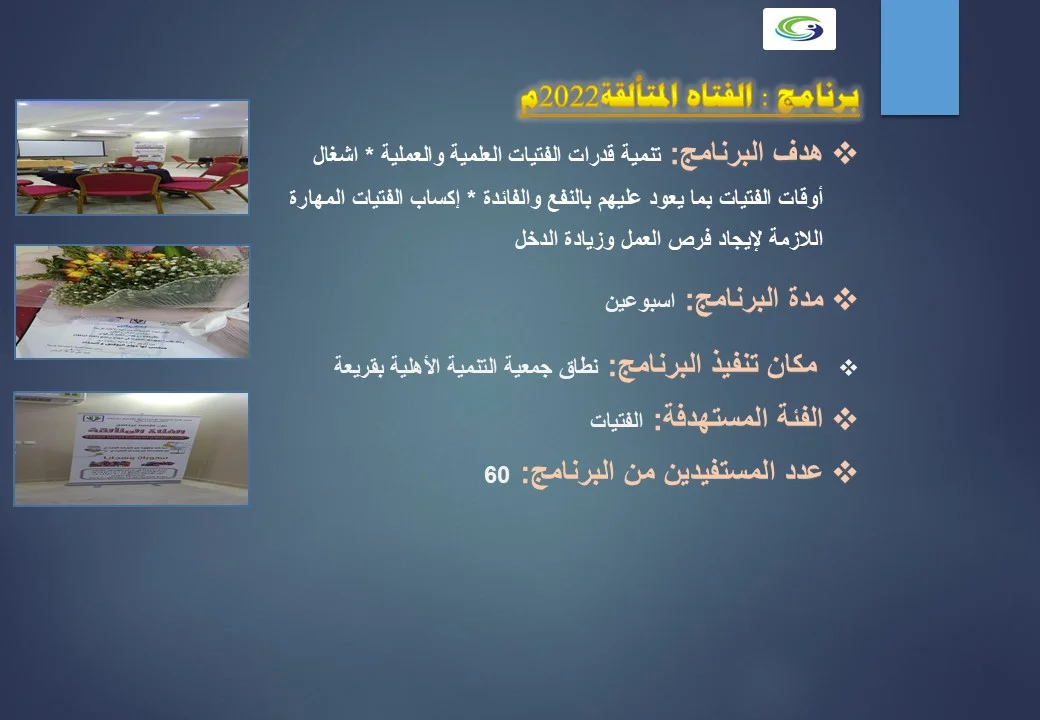 برنامج : الفتاه المتألقة2022م

❖ هدف البرنامج: تنمية قدرات الفتيات العلمية والعملية * اشغال أوقات الفتيات بما يعود عليهم بالنفع والفائدة * إكساب الفتيات المهارة اللازمة لإيجاد فرص العمل وزيادة الدخل

❖ مدة البرنامج: اسبوعين

❖ مكان تنفيذ البرنامج: نطاق جمعية التنمية الأهلية بقريعة

❖ الفئة المستهدفة: الفتيات

❖ عدد المستفيدين من البرنامج: 60